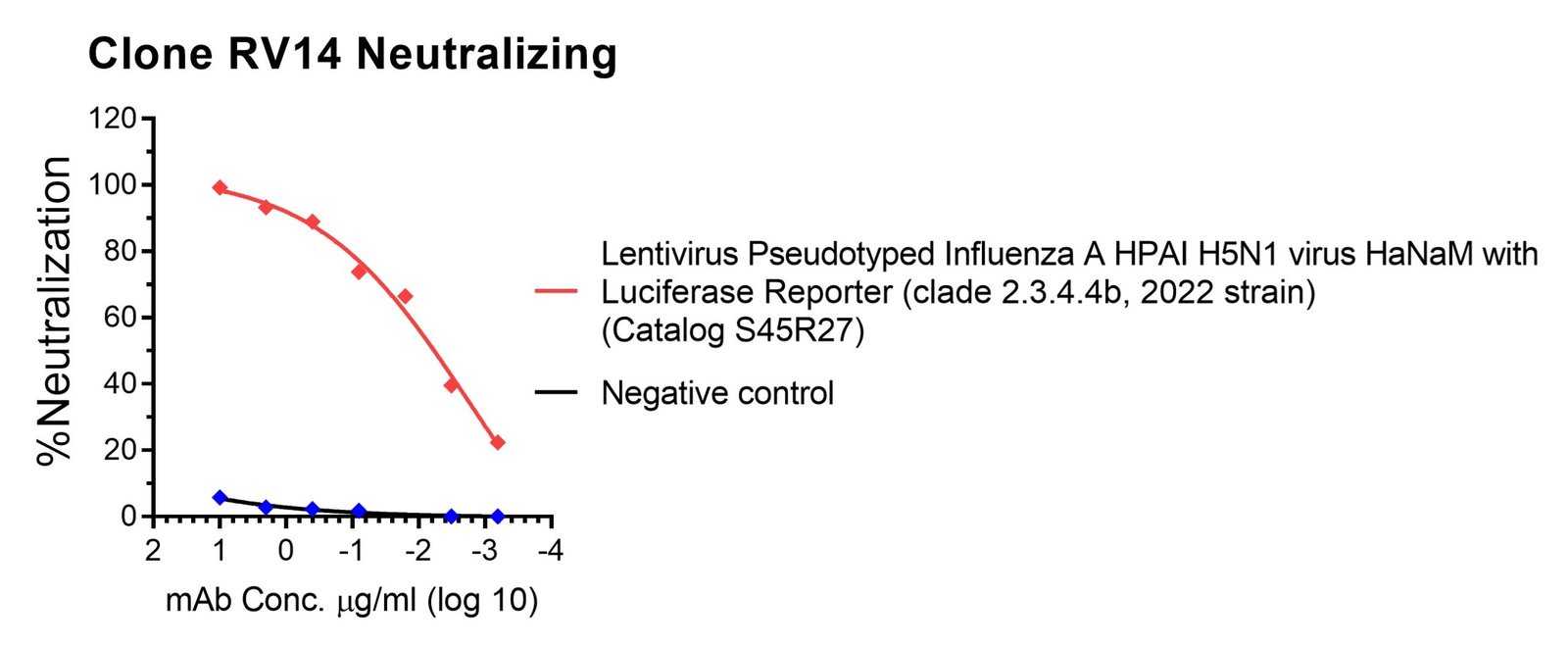 Clone RV14 Neutralizing

%Neutralization

120
100
80
60
40
20
0

2 1 0 -1 -2 -3 -4

mAb Conc. μg/ml (log 10)

Lentivirus Pseudotyped Influenza A HPAI H5N1 virus HaNaM with Luciferase Reporter (clade 2.3.4.4b, 2022 strain) (Catalog S45R27)

Negative control